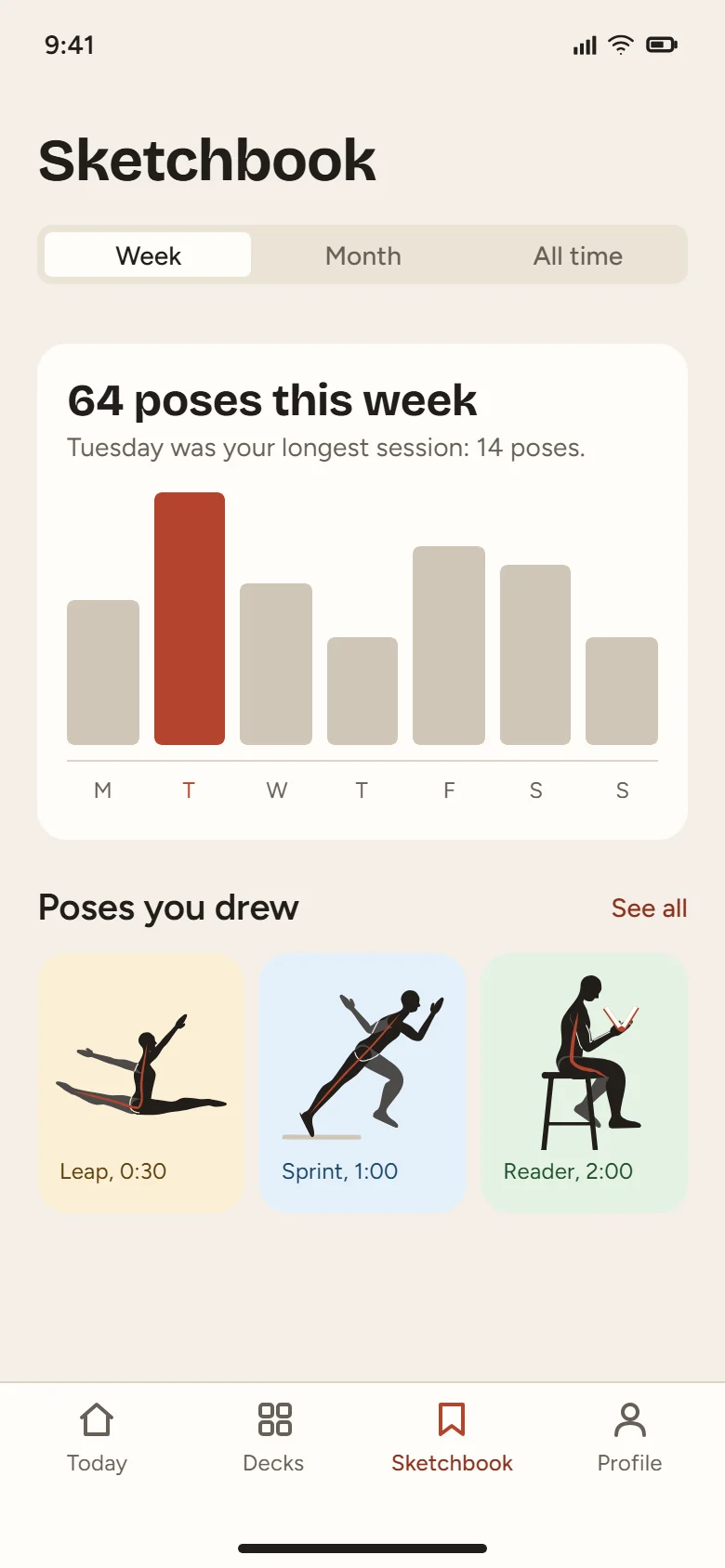 9:41

Sketchbook

Week Month All time

64 poses this week
Tuesday was your longest session: 14 poses.

M T W T F S S

Poses you drew See all

Leap, 0:30

Sprint, 1:00

Reader, 2:00

Today Decks Sketchbook Profile